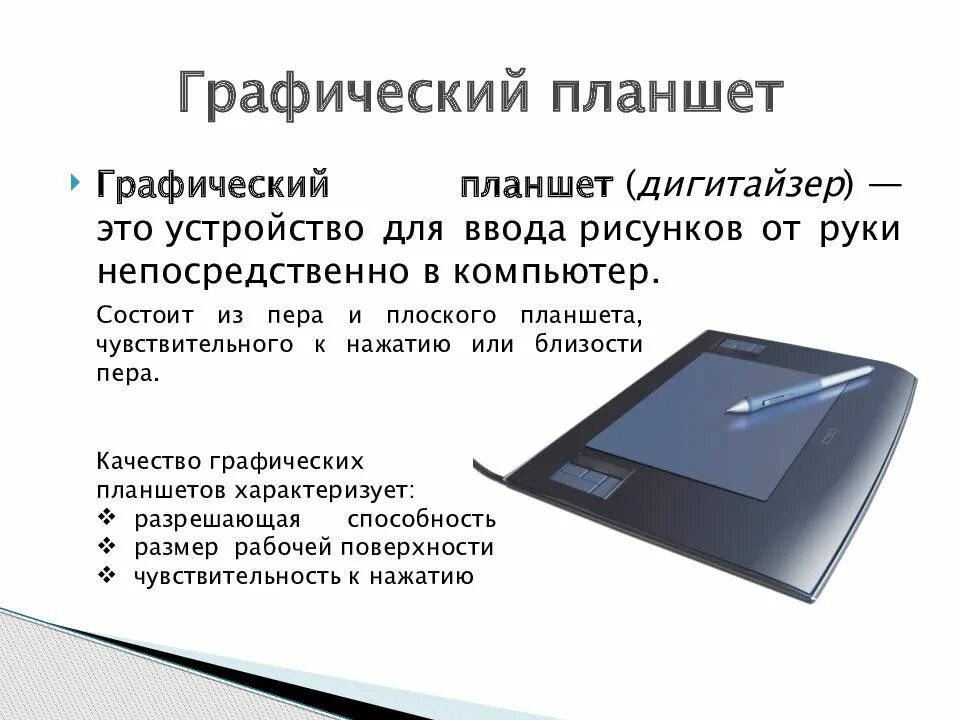 Графический планшет

Графический планшет (дигитайзер) — это устройство для ввода рисунков от руки непосредственно в компьютер.

Состоит из пера и плоского планшета, чувствительного к нажатию или близости пера.

Качество графических планшетов характеризует:
❖ разрешающая способность
❖ размер рабочей поверхности
❖ чувствительность к нажатию